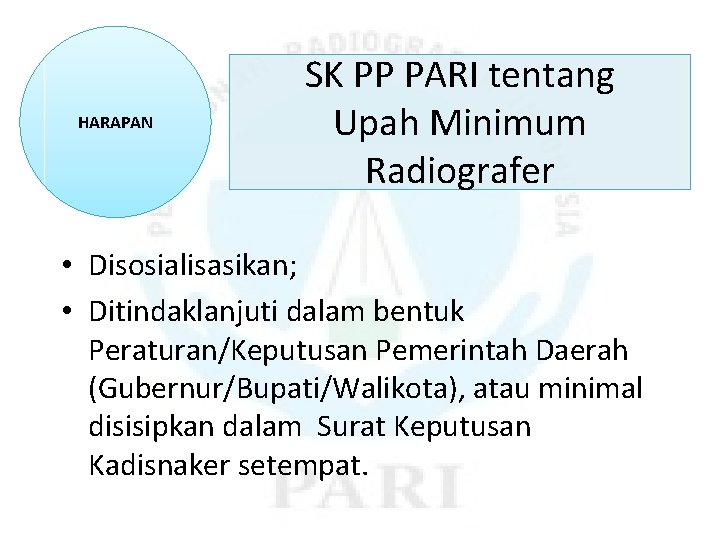 HARAPAN

SK PP PARI tentang Upah Minimum Radiografer

• Disosialisasikan;
• Ditindaklanjuti dalam bentuk Peraturan/Keputusan Pemerintah Daerah (Gubernur/Bupati/Walikota), atau minimal disisipkan dalam Surat Keputusan Kadisnaker setempat.

PARI